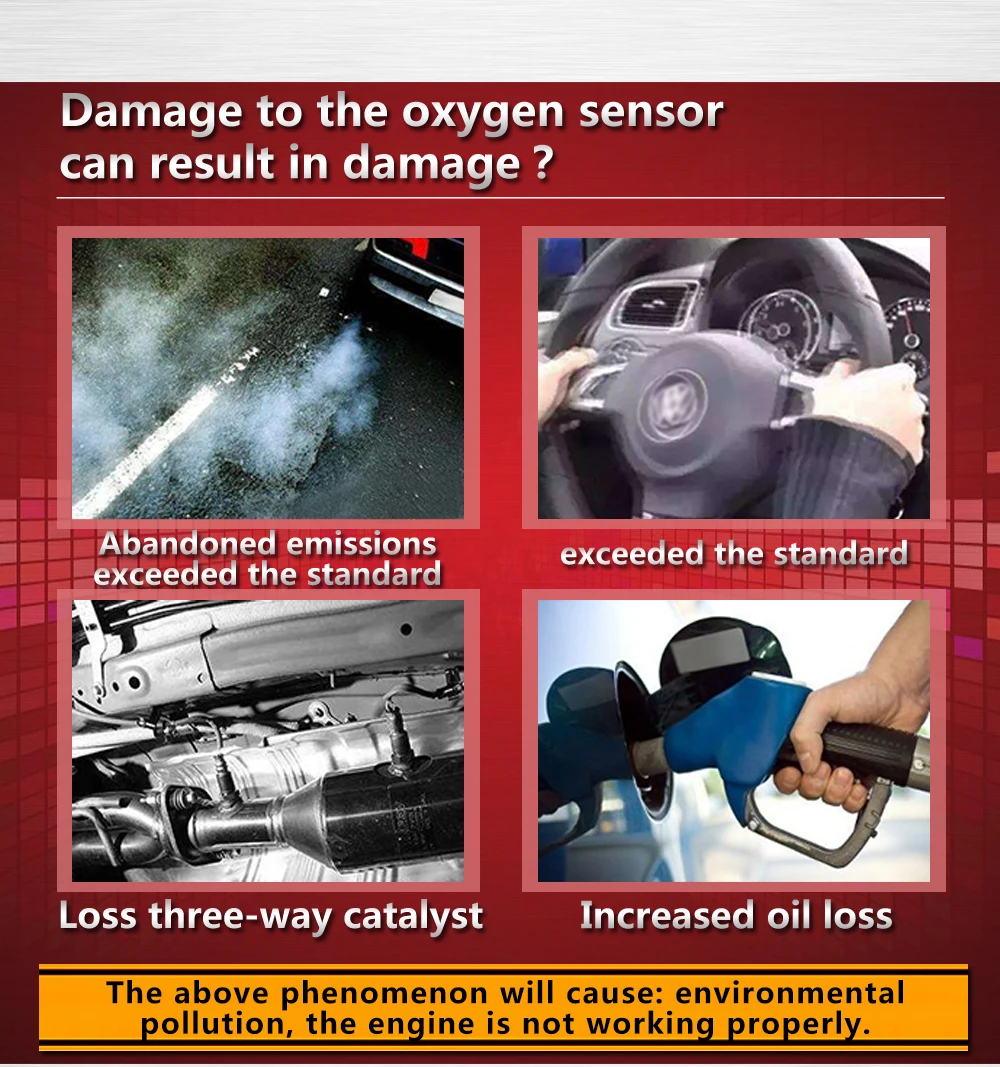 Damage to the oxygen sensor
can result in damage ?

Abandoned emissions
exceeded the standard

exceeded the standard

Loss three-way catalyst

Increased oil loss

The above phenomenon will cause: environmental pollution, the engine is not working properly.